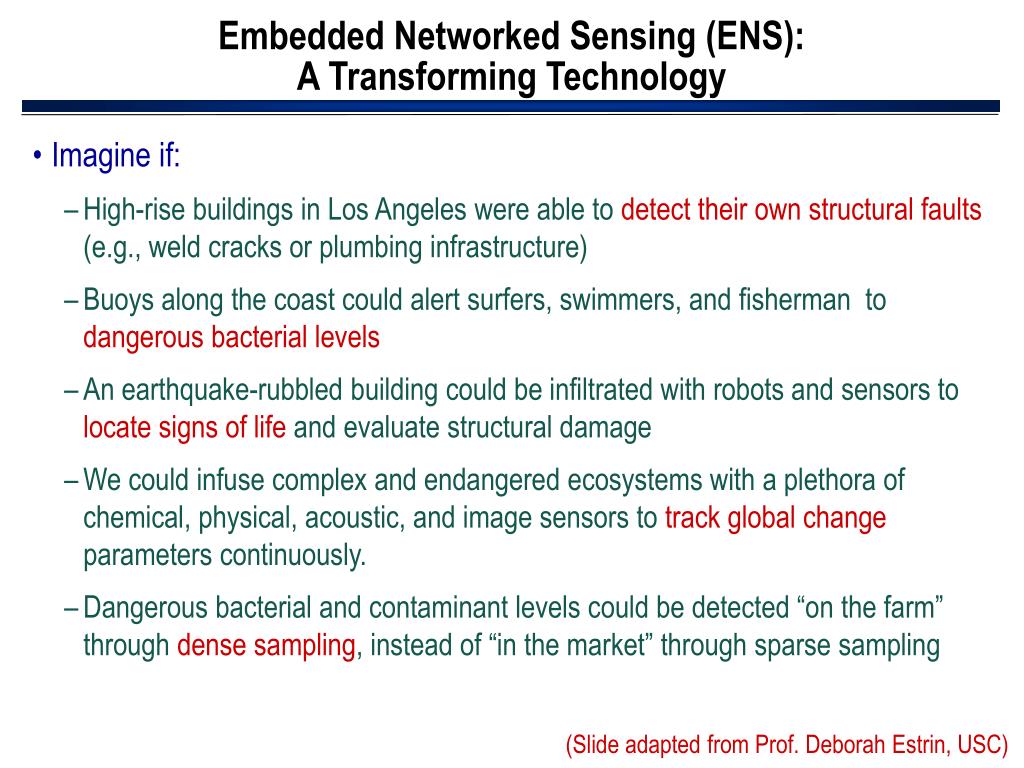 Embedded Networked Sensing (ENS):
A Transforming Technology

• Imagine if:

– High-rise buildings in Los Angeles were able to detect their own structural faults (e.g., weld cracks or plumbing infrastructure)

– Buoys along the coast could alert surfers, swimmers, and fisherman to dangerous bacterial levels

– An earthquake-rubbled building could be infiltrated with robots and sensors to locate signs of life and evaluate structural damage

– We could infuse complex and endangered ecosystems with a plethora of chemical, physical, acoustic, and image sensors to track global change parameters continuously.

– Dangerous bacterial and contaminant levels could be detected “on the farm” through dense sampling, instead of “in the market” through sparse sampling

(Slide adapted from Prof. Deborah Estrin, USC)